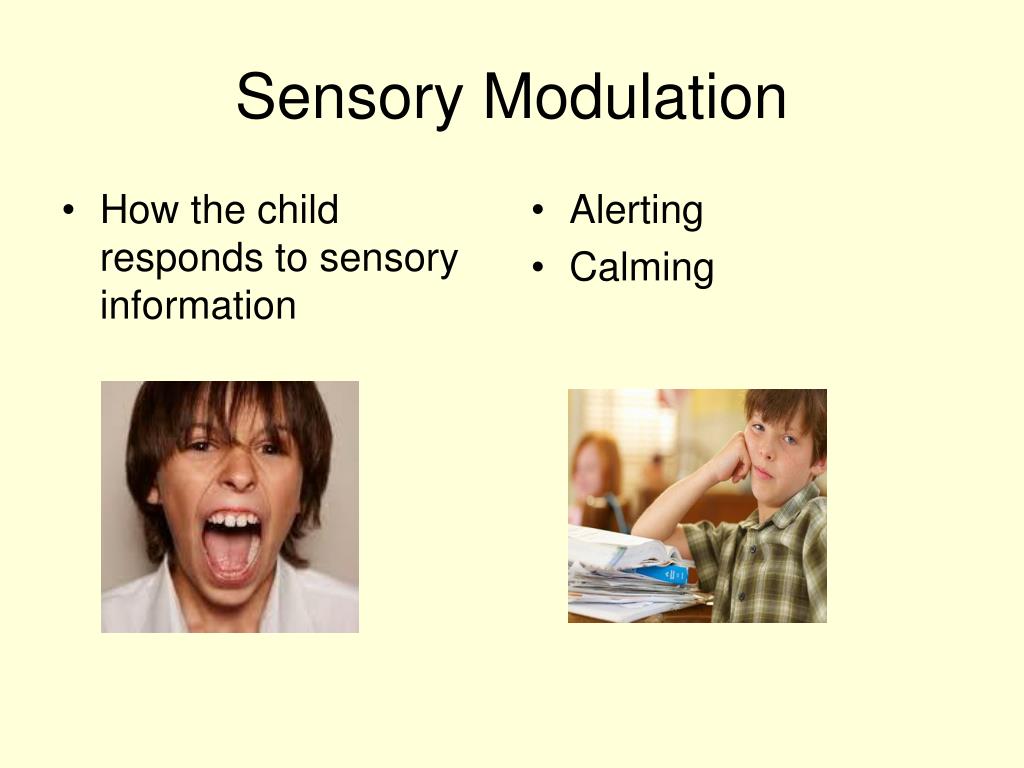 Sensory Modulation

• How the child responds to sensory information

• Alerting
• Calming